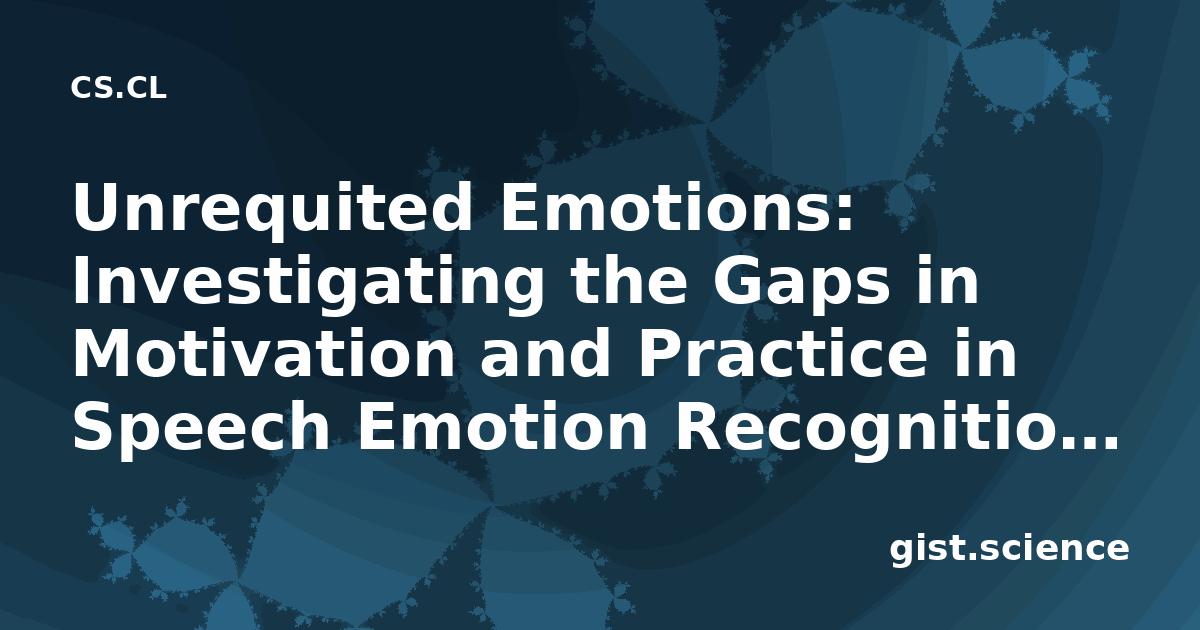 CS.CL

Unrequited Emotions: Investigating the Gaps in Motivation and Practice in Speech Emotion Recognitio…

gist.science